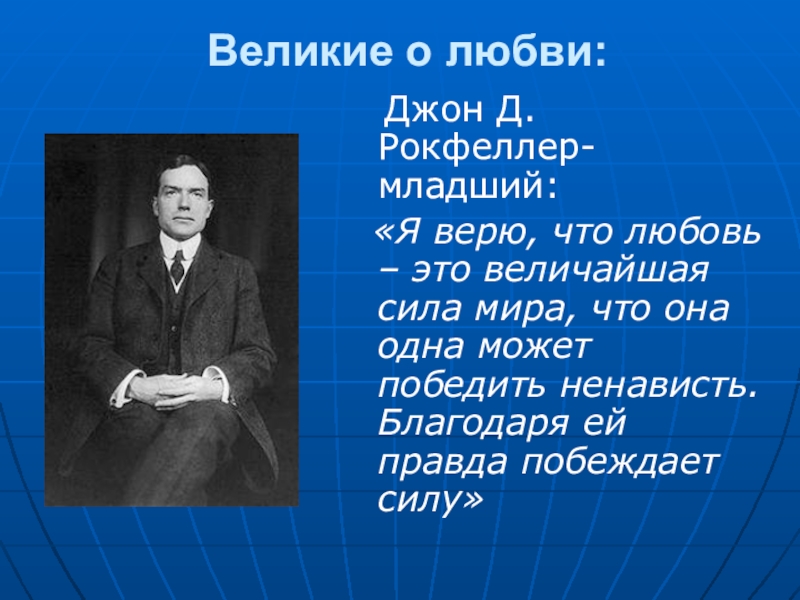 Великие о любви:

Джон Д. Рокфеллер-младший:

«Я верю, что любовь – это величайшая сила мира, что она одна может победить ненависть. Благодаря ей правда побеждает силу»